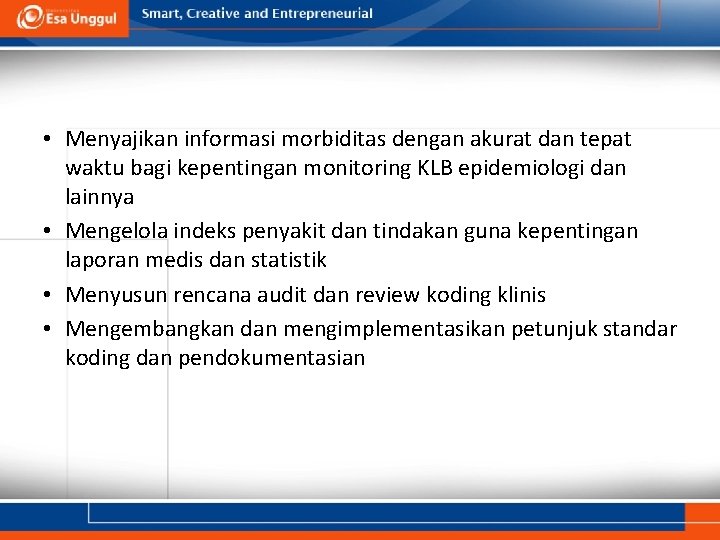 Esa Unggul

Smart, Creative and Entrepreneurial

• Menyajikan informasi morbiditas dengan akurat dan tepat waktu bagi kepentingan monitoring KLB epidemiologi dan lainnya
• Mengelola indeks penyakit dan tindakan guna kepentingan laporan medis dan statistik
• Menyusun rencana audit dan review koding klinis
• Mengembangkan dan mengimplementasikan petunjuk standar koding dan pendokumentasian